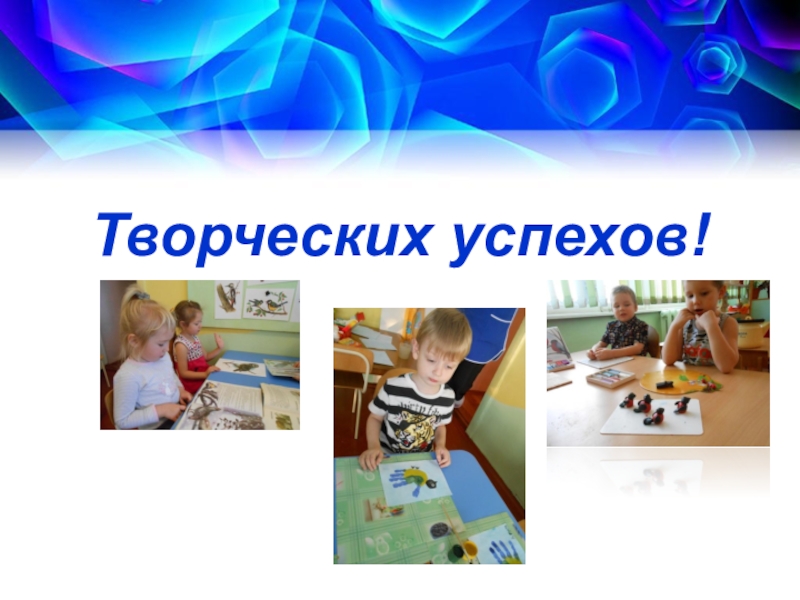 Творческих успехов!